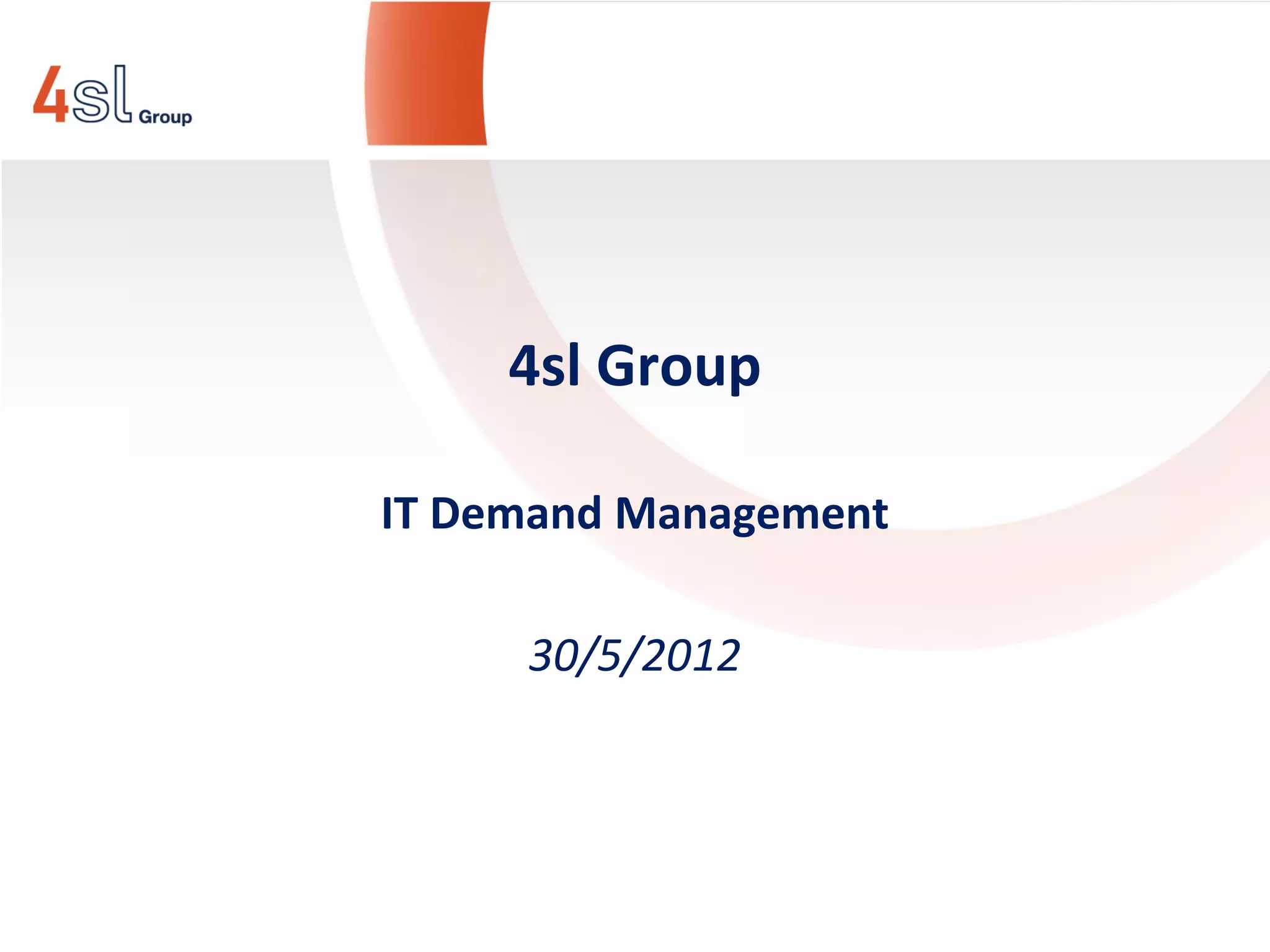 4sl Group

4sl Group

IT Demand Management

30/5/2012